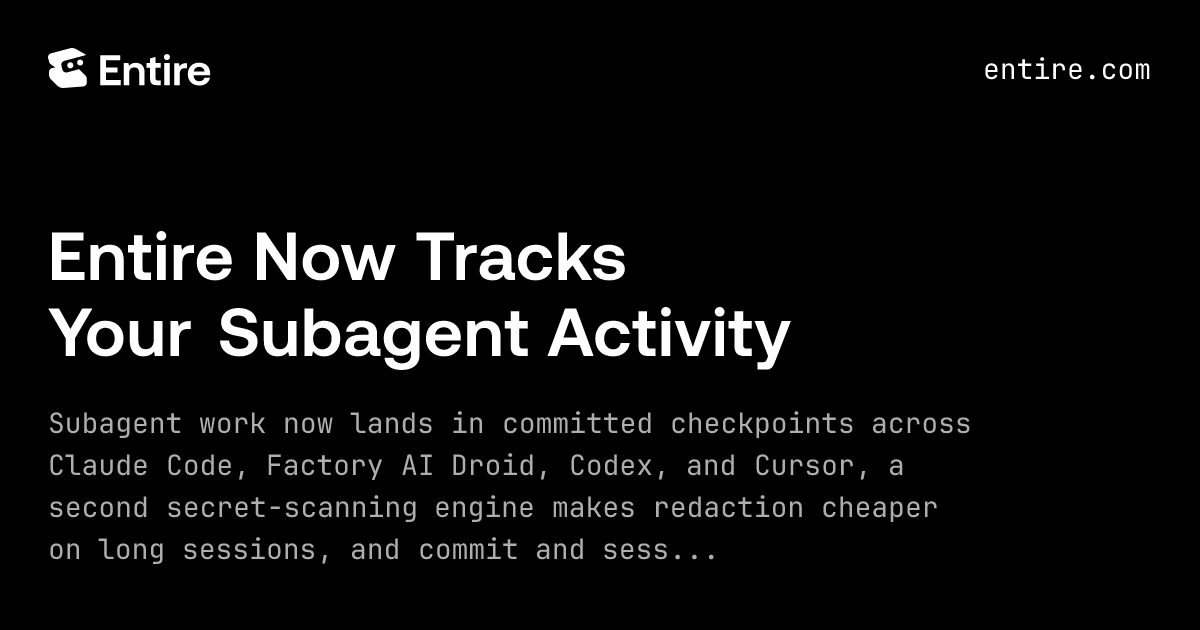 Entire

entire.com

Entire Now Tracks Your Subagent Activity

Subagent work now lands in committed checkpoints across Claude Code, Factory AI Droid, Codex, and Cursor, a second secret-scanning engine makes redaction cheaper on long sessions, and commit and sess...